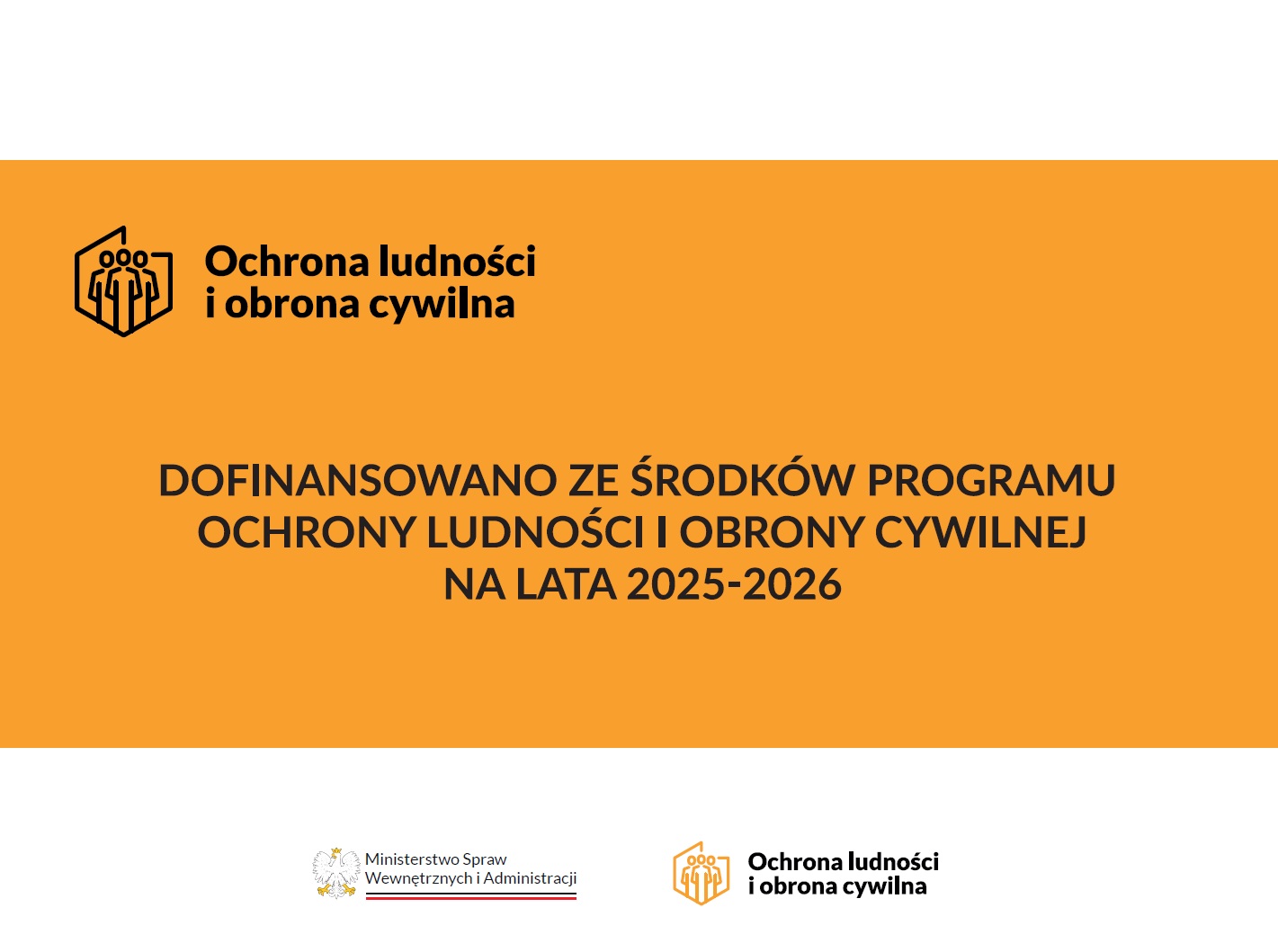 Ochrona ludności
i obrona cywilna

DOFINANSOWANO ZE ŚRODKÓW PROGRAMU OCHRONY LUDNOŚCI I OBRONY CYWILNEJ NA LATA 2025-2026

Ministerstwo Spraw Wewnętrznych i Administracji

Ochrona ludności
i obrona cywilna